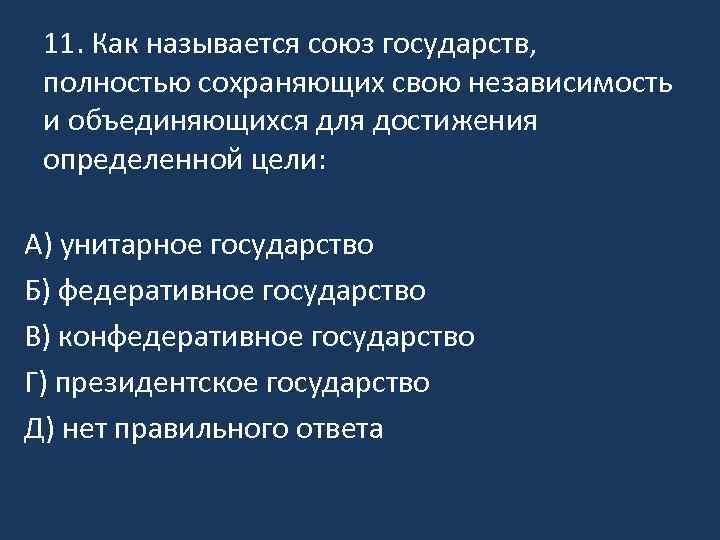 11. Как называется союз государств, полностью сохраняющих свою независимость и объединяющихся для достижения определенной цели:

А) унитарное государство
Б) федеративное государство
В) конфедеративное государство
Г) президентское государство
Д) нет правильного ответа